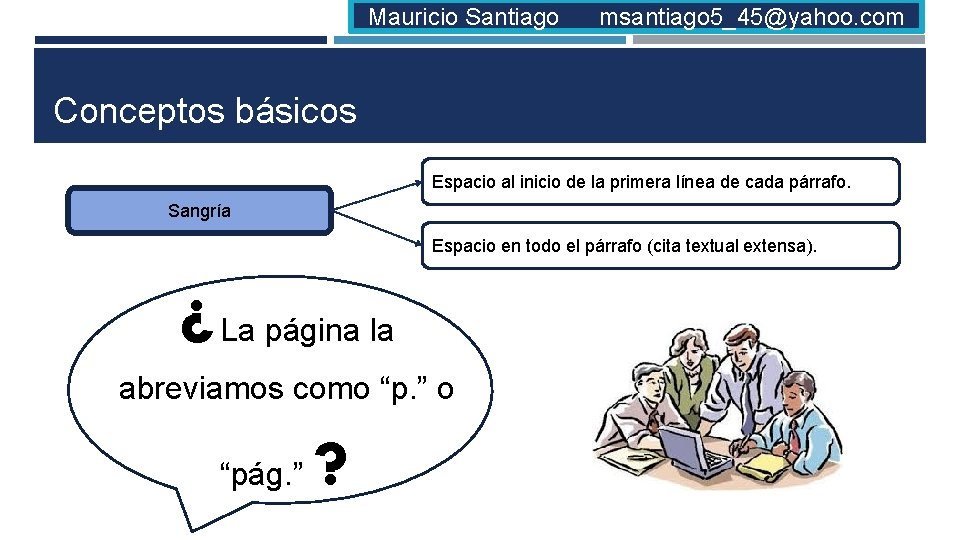 Mauricio Santiago msantiago5_45@yahoo.com

Conceptos básicos

Sangría

Espacio al inicio de la primera línea de cada párrafo.

Espacio en todo el párrafo (cita textual extensa).

¿La página la abreviamos como “p.” o “pág.”?